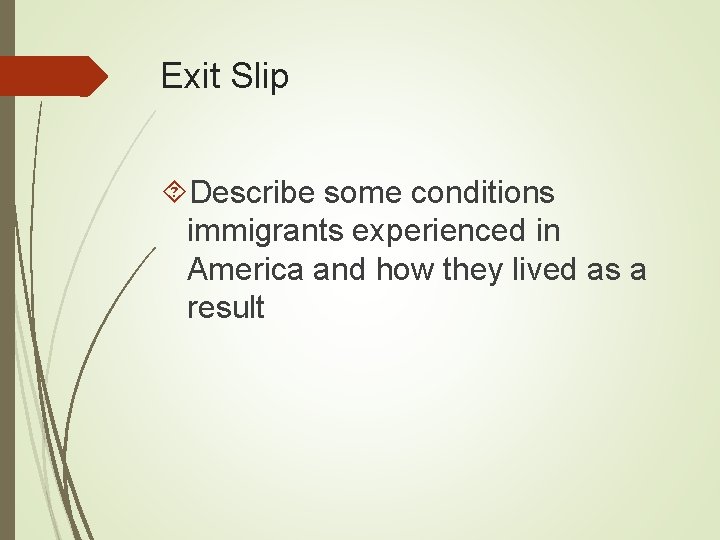 Exit Slip

Describe some conditions immigrants experienced in America and how they lived as a result